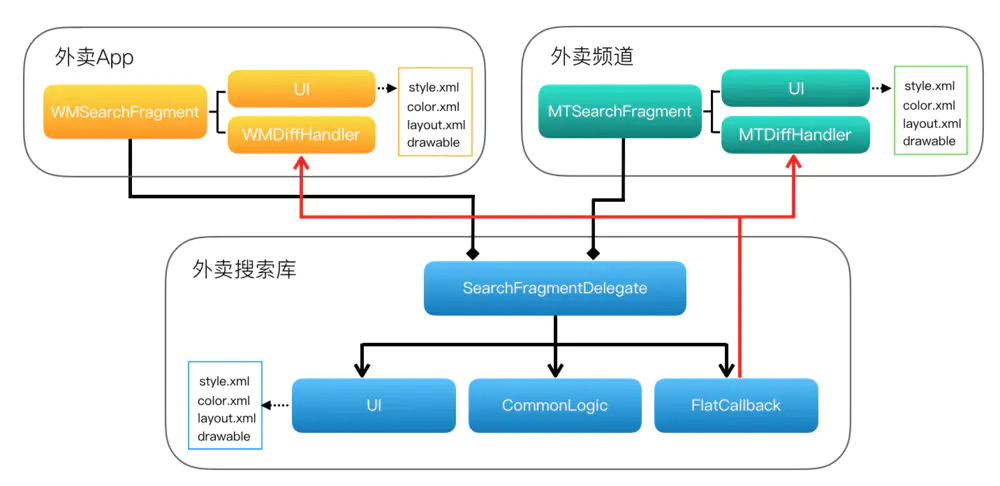 外卖App

WMSearchFragment

UI

WMDiffHandler

style.xml
color.xml
layout.xml
drawable

外卖频道

MTSearchFragment

UI

MTDiffHandler

style.xml
color.xml
layout.xml
drawable

外卖搜索库

SearchFragmentDelegate

style.xml
color.xml
layout.xml
drawable

UI

CommonLogic

FlatCallback